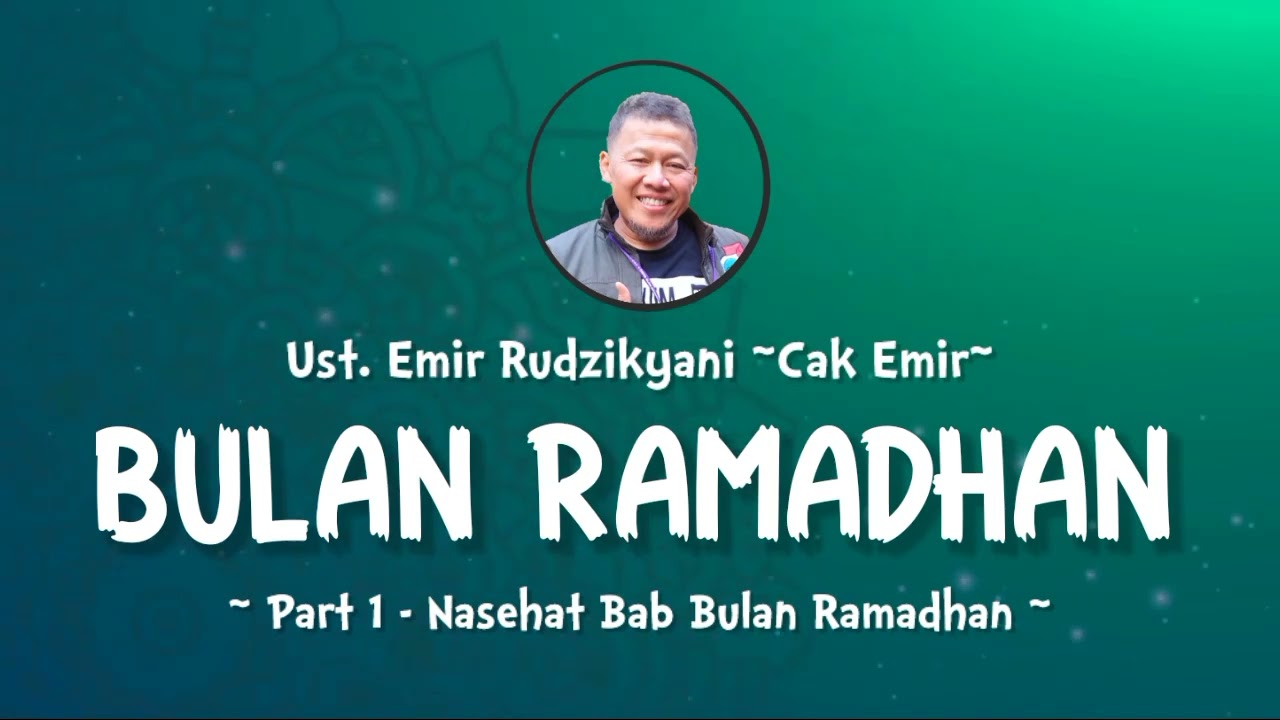 Ust. Emir Rudzikyani ~Cak Emir~

BULAN RAMADHAN

~ Part 1 - Nasehat Bab Bulan Ramadhan ~